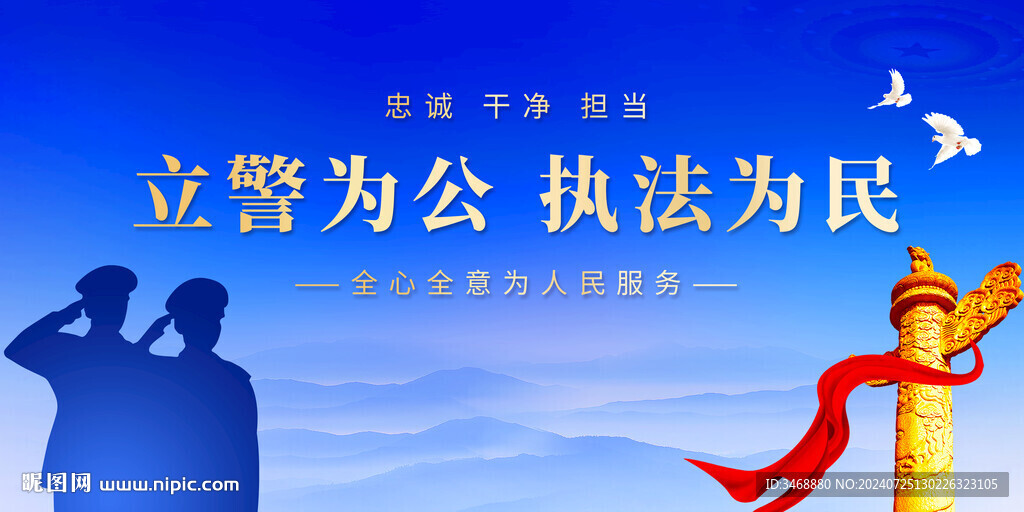 忠诚 干净 担当

立警为公 执法为民

— 全心全意为人民服务 —

昵图网 www.nipic.com

ID:3468880 NO:20240725130226323105